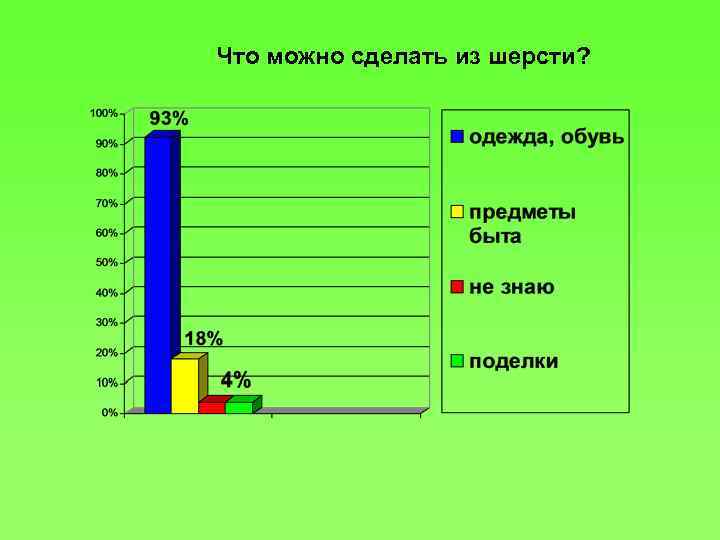 Что можно сделать из шерсти?

100%
90%
80%
70%
60%
50%
40%
30%
20%
10%
0%

93%
18%
4%

одежда, обувь
предметы быта
не знаю
поделки